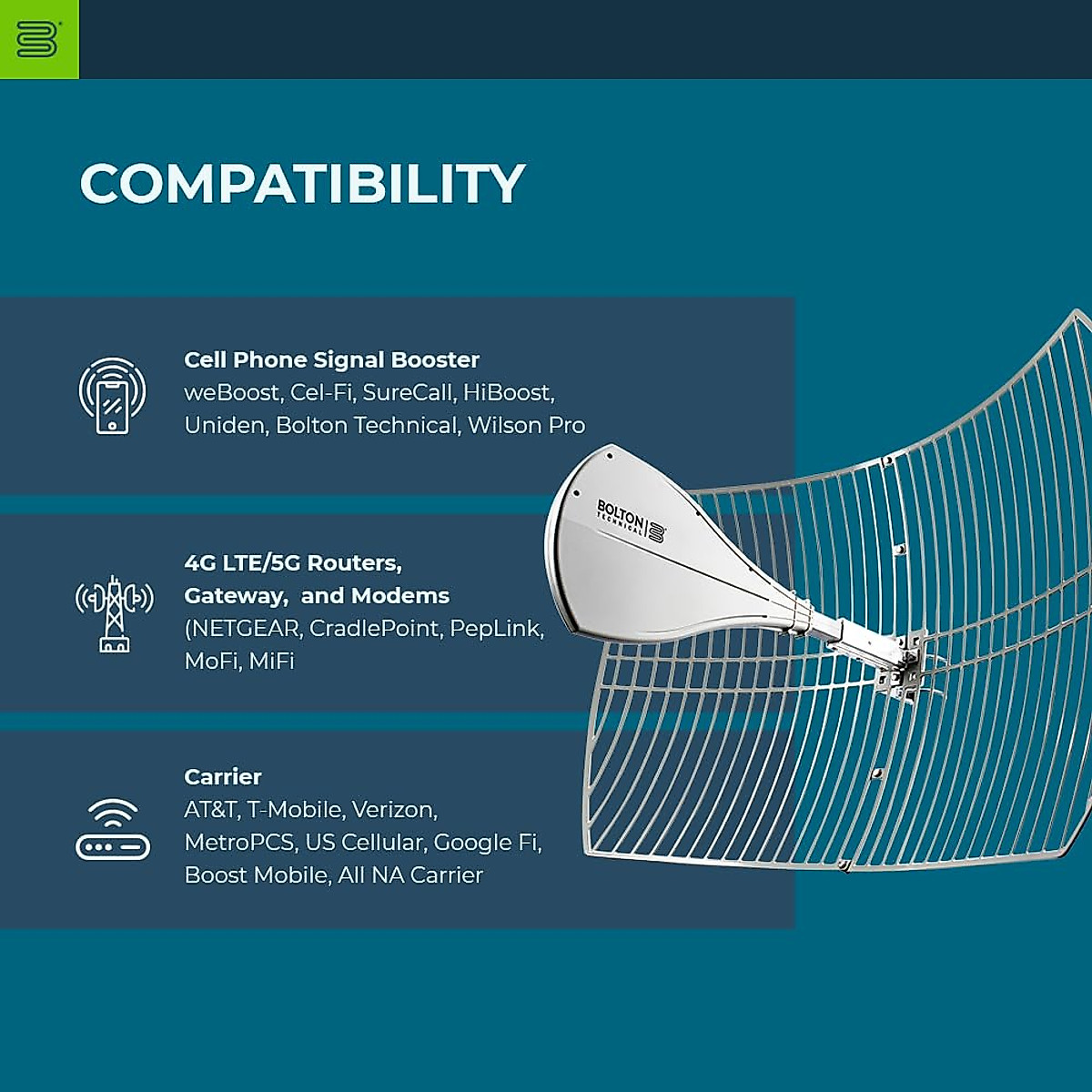 COMPATIBILITY

Cell Phone Signal Booster
weBoost, Cel-Fi, SureCall, HiBoost, Uniden, Bolton Technical, Wilson Pro

4G LTE/5G Routers, Gateway, and Modems
(NETGEAR, CradlePoint, PepLink, MoFi, MiFi

Carrier
AT&T, T-Mobile, Verizon, MetroPCS, US Cellular, Google Fi, Boost Mobile, All NA Carrier

BOLTON TECHNICAL